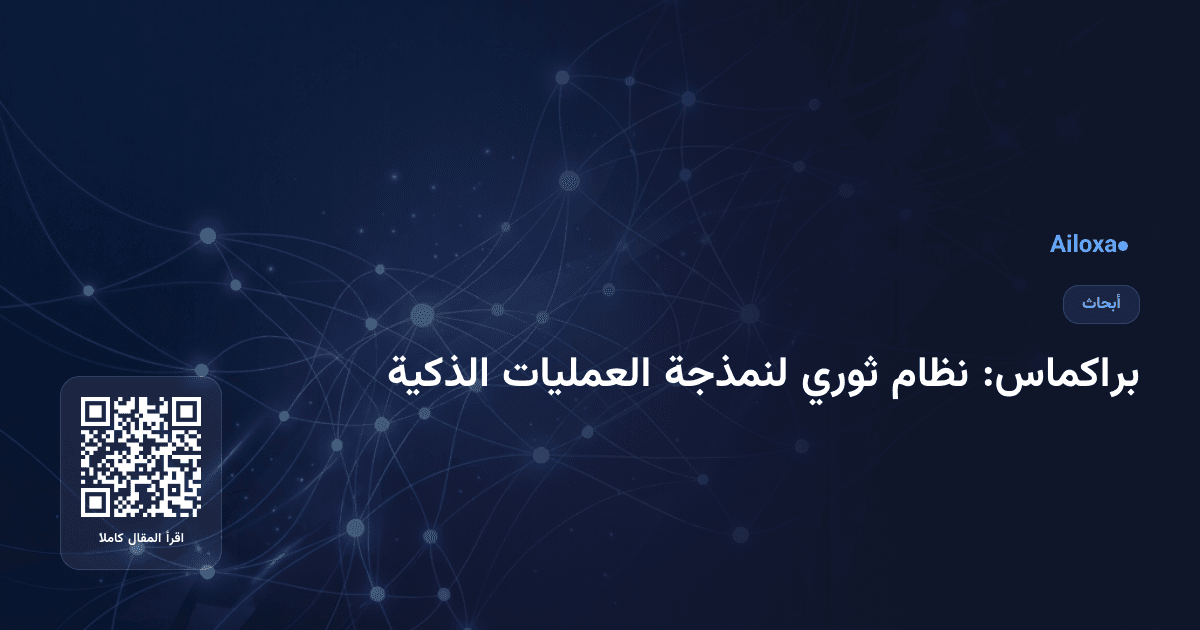 Ailoxa

أبحاث

براكماس: نظام ثوري لنمذجة العمليات الذكية

اقرأ المقال كاملا